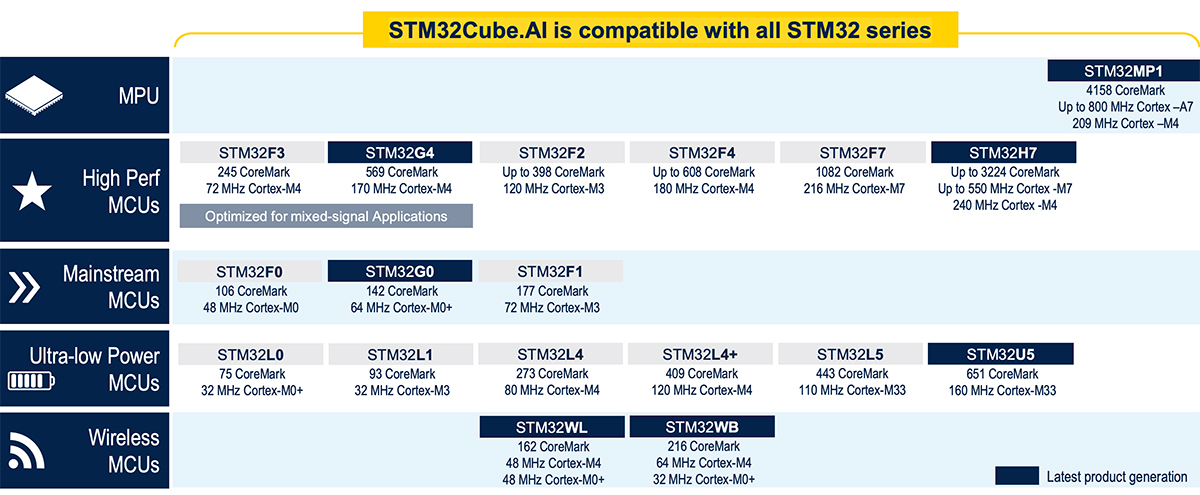 STM32Cube.AI is compatible with all STM32 series

MPU

STM32MP1
4158 CoreMark
Up to 800 MHz Cortex –A7
209 MHz Cortex –M4

High Perf MCUs

STM32F3
245 CoreMark
72 MHz Cortex-M4

STM32G4
569 CoreMark
170 MHz Cortex-M4

Optimized for mixed-signal Applications

STM32F2
Up to 398 CoreMark
120 MHz Cortex-M3

STM32F4
Up to 608 CoreMark
180 MHz Cortex-M4

STM32F7
1082 CoreMark
216 MHz Cortex-M7

STM32H7
Up to 3224 CoreMark
Up to 550 MHz Cortex -M7
240 MHz Cortex -M4

Mainstream MCUs

STM32F0
106 CoreMark
48 MHz Cortex-M0

STM32G0
142 CoreMark
64 MHz Cortex-M0+

STM32F1
177 CoreMark
72 MHz Cortex-M3

Ultra-low Power MCUs

STM32L0
75 CoreMark
32 MHz Cortex-M0+

STM32L1
93 CoreMark
32 MHz Cortex-M3

STM32L4
273 CoreMark
80 MHz Cortex-M4

STM32L4+
409 CoreMark
120 MHz Cortex-M4

STM32L5
443 CoreMark
110 MHz Cortex-M33

STM32U5
651 CoreMark
160 MHz Cortex-M33

Wireless MCUs

STM32WL
162 CoreMark
48 MHz Cortex-M4
48 MHz Cortex-M0+

STM32WB
216 CoreMark
64 MHz Cortex-M4
32 MHz Cortex-M0+

Latest product generation